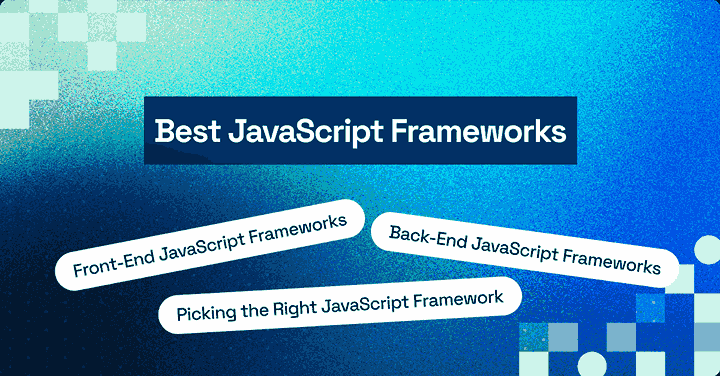 Best JavaScript Frameworks

Front-End JavaScript Frameworks

Back-End JavaScript Frameworks

Picking the Right JavaScript Framework